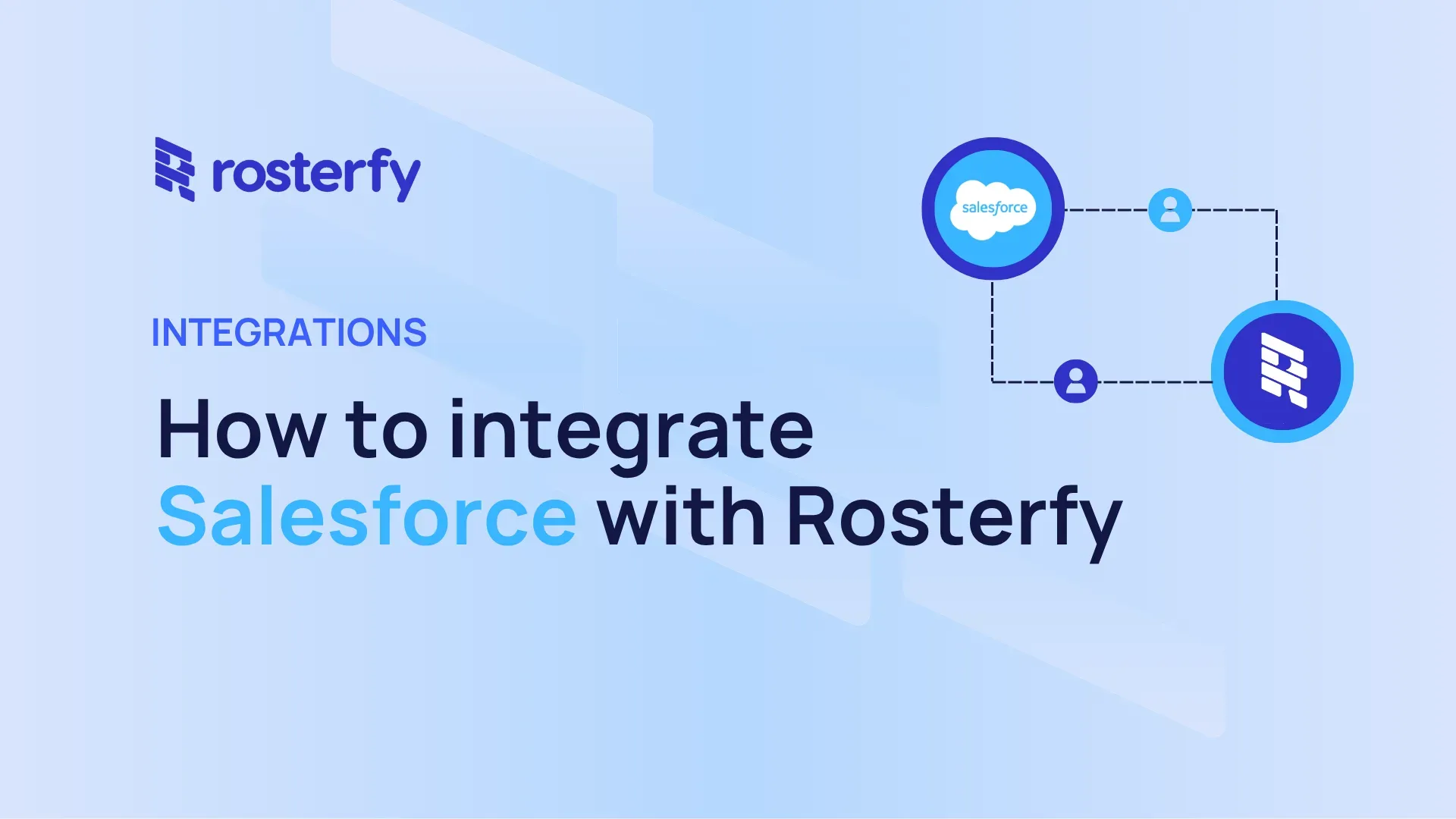 rosterfy

salesforce

INTEGRATIONS

How to integrate Salesforce with Rosterfy